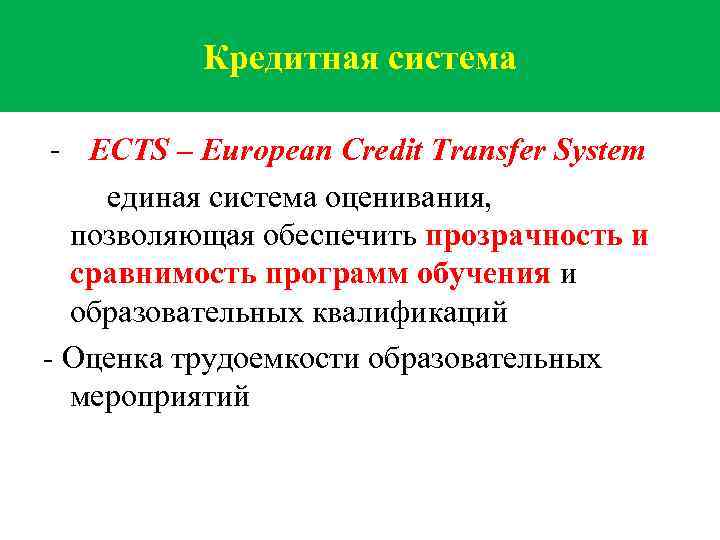 Кредитная система

- ECTS – European Credit Transfer System

единая система оценивания, позволяющая обеспечить прозрачность и сравнимость программ обучения и образовательных квалификаций

- Оценка трудоемкости образовательных мероприятий